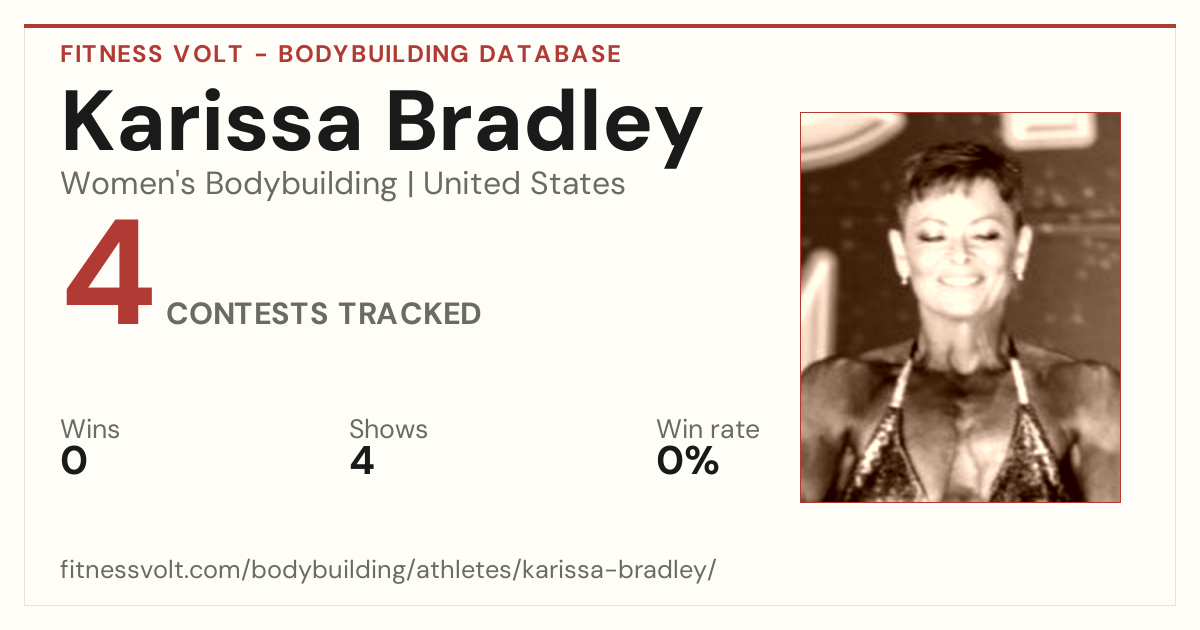 FITNESS VOLT - BODYBUILDING DATABASE

Karissa Bradley

Women's Bodybuilding | United States

4 CONTESTS TRACKED

Wins
0

Shows
4

Win rate
0%

fitnessvolt.com/bodybuilding/athletes/karissa-bradley/